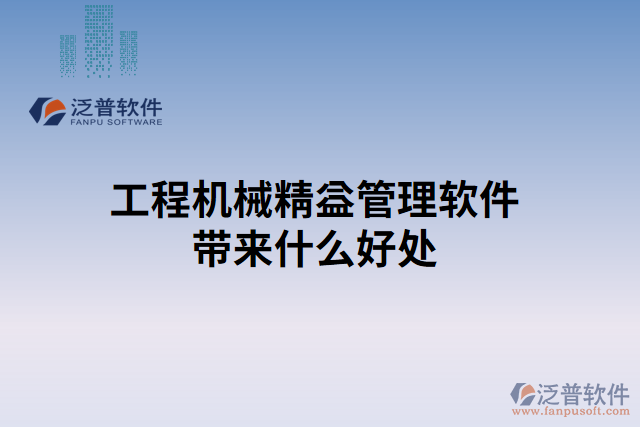 泛普软件
FANPU SOFTWARE

工程机械精益管理软件带来什么好处

泛普软件
www.fanpusoft.com